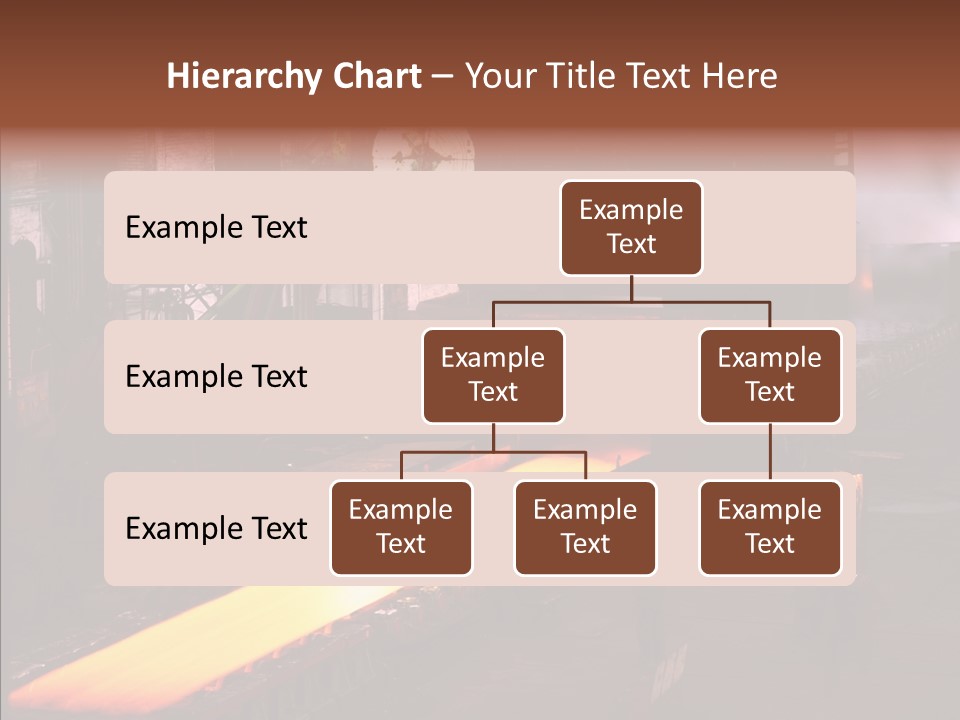 Hierarchy Chart – Your Title Text Here

Example Text

Example Text

Example Text

Example Text

Example Text

Example Text

Example Text

Example Text

Example Text